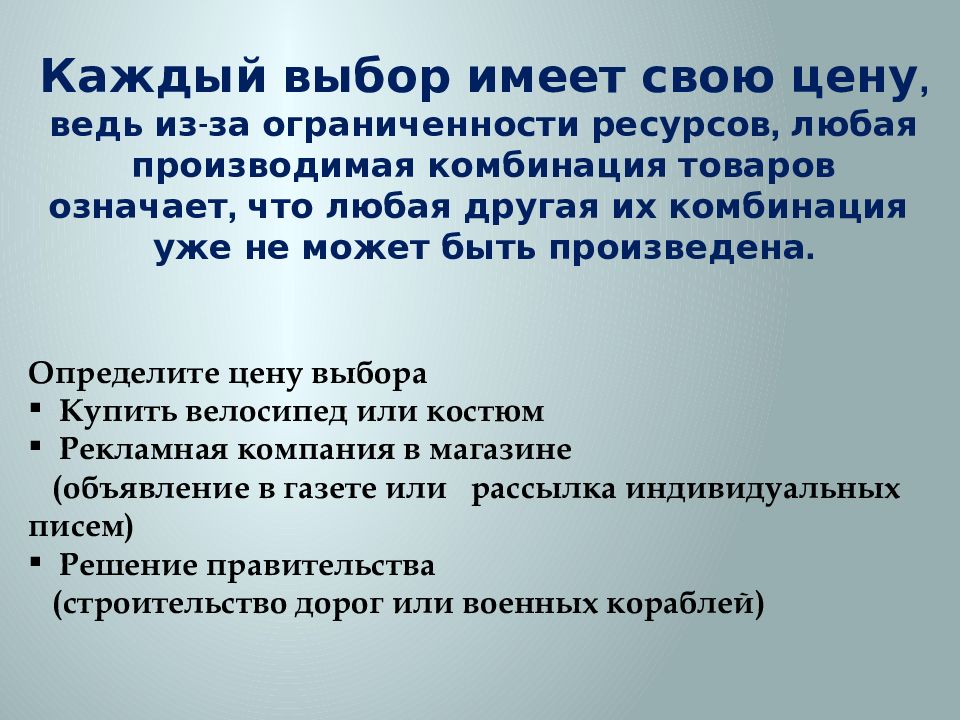 Каждый выбор имеет свою цену, ведь из-за ограниченности ресурсов, любая производимая комбинация товаров означает, что любая другая их комбинация уже не может быть произведена.

Определите цену выбора
▪ Купить велосипед или костюм
▪ Рекламная компания в магазине
(объявление в газете или рассылка индивидуальных писем)
▪ Решение правительства
(строительство дорог или военных кораблей)